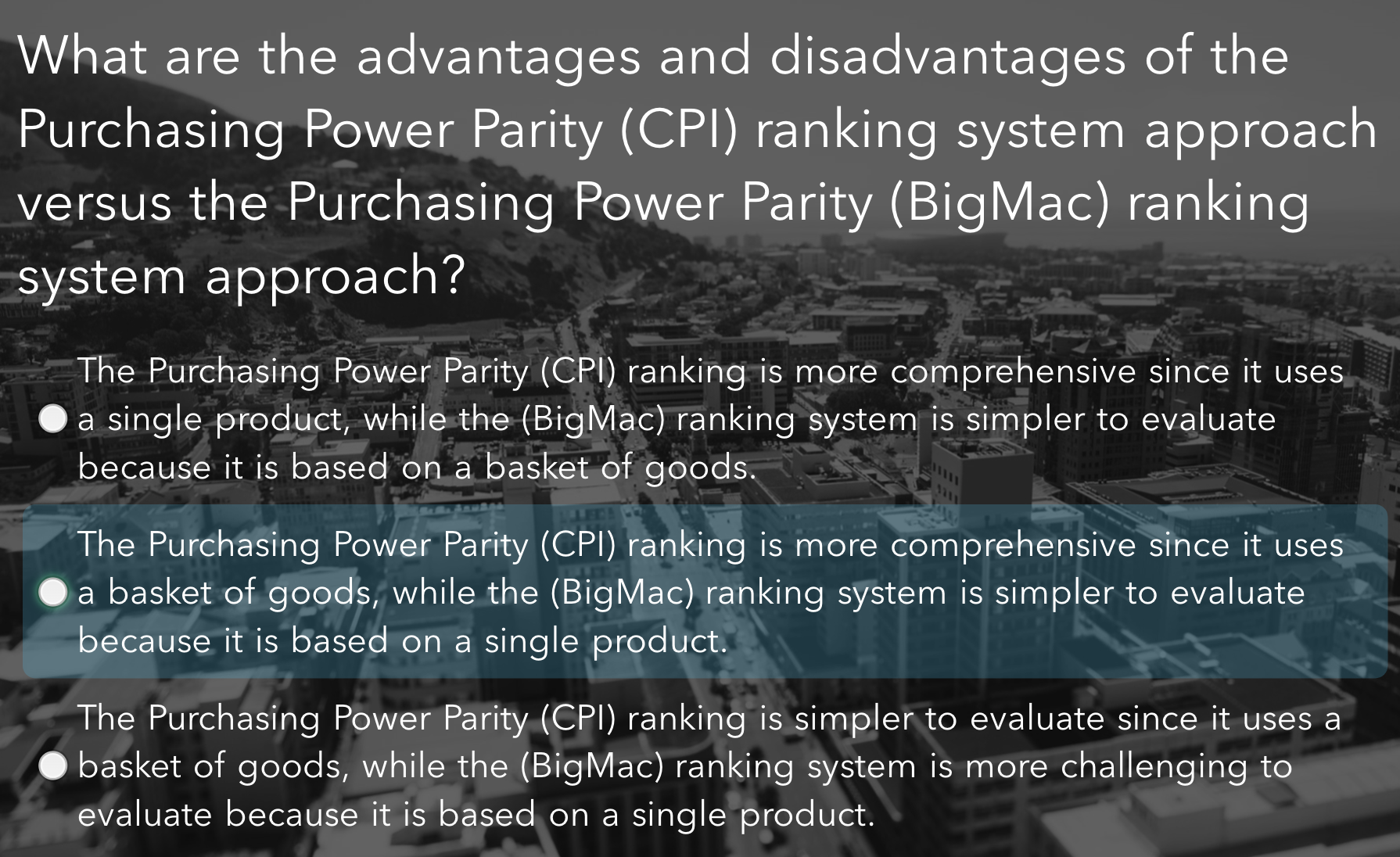 What are the advantages and disadvantages of the Purchasing Power Parity (CPI) ranking system approach versus the Purchasing Power Parity (BigMac) ranking system approach?

The Purchasing Power Parity (CPI) ranking is more comprehensive since it uses a single product, while the (BigMac) ranking system is simpler to evaluate because it is based on a basket of goods.

The Purchasing Power Parity (CPI) ranking is more comprehensive since it uses a basket of goods, while the (BigMac) ranking system is simpler to evaluate because it is based on a single product.

The Purchasing Power Parity (CPI) ranking is simpler to evaluate since it uses a basket of goods, while the (BigMac) ranking system is more challenging to evaluate because it is based on a single product.